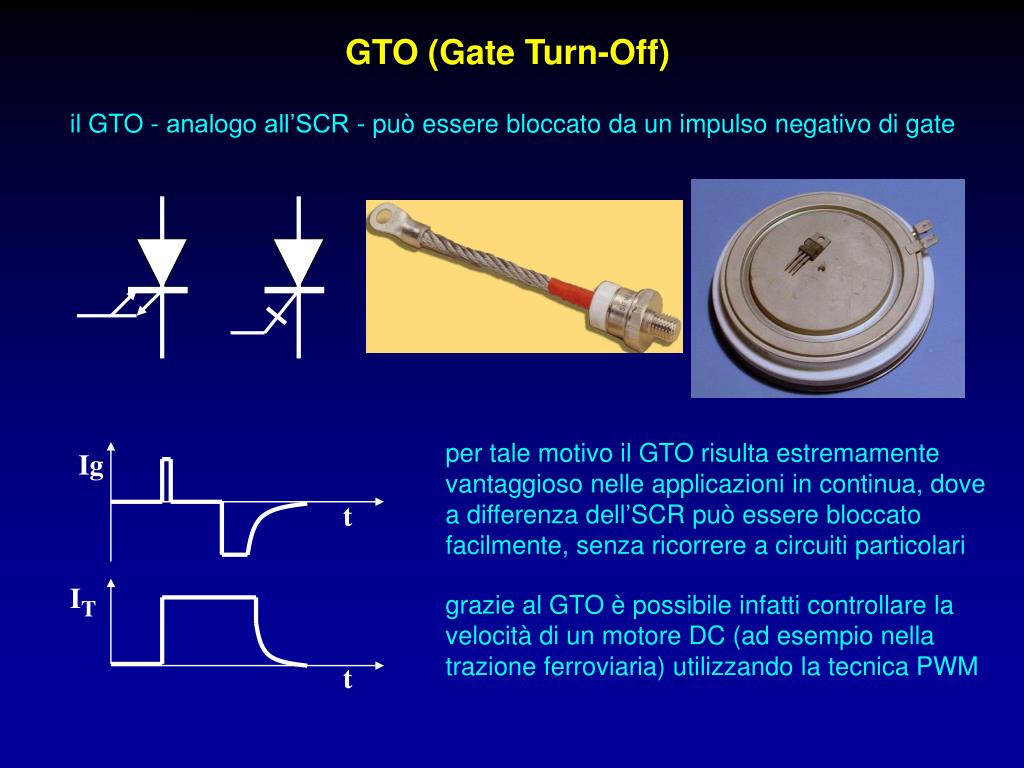 GTO (Gate Turn-Off)

il GTO - analogo all’SCR - può essere bloccato da un impulso negativo di gate

Ig

t

$I_T$

t

per tale motivo il GTO risulta estremamente vantaggioso nelle applicazioni in continua, dove a differenza dell’SCR può essere bloccato facilmente, senza ricorrere a circuiti particolari

grazie al GTO è possibile infatti controllare la velocità di un motore DC (ad esempio nella trazione ferroviaria) utilizzando la tecnica PWM